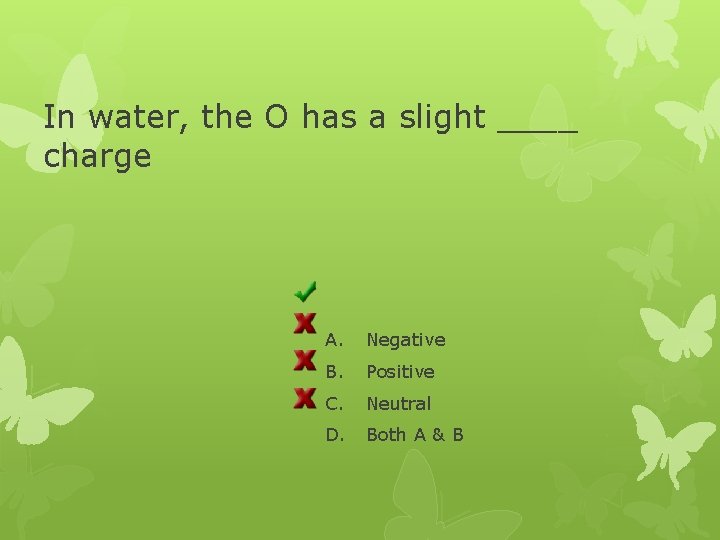 In water, the O has a slight ____ charge

A. Negative
B. Positive
C. Neutral
D. Both A & B